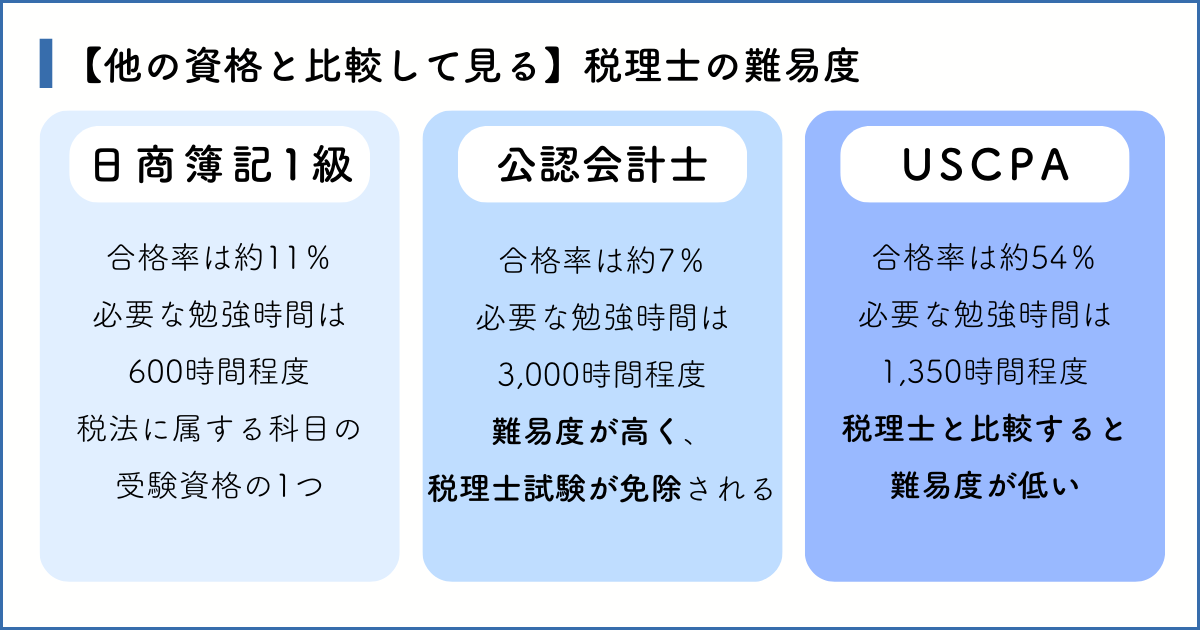 【他の資格と比較して見る】税理士の難易度

日商簿記1級

合格率は約11％
必要な勉強時間は
600時間程度
税法に属する科目の
受験資格の1つ

公認会計士

合格率は約7％
必要な勉強時間は
3,000時間程度
難易度が高く、
税理士試験が免除される

USCPA

合格率は約54％
必要な勉強時間は
1,350時間程度
税理士と比較すると
難易度が低い